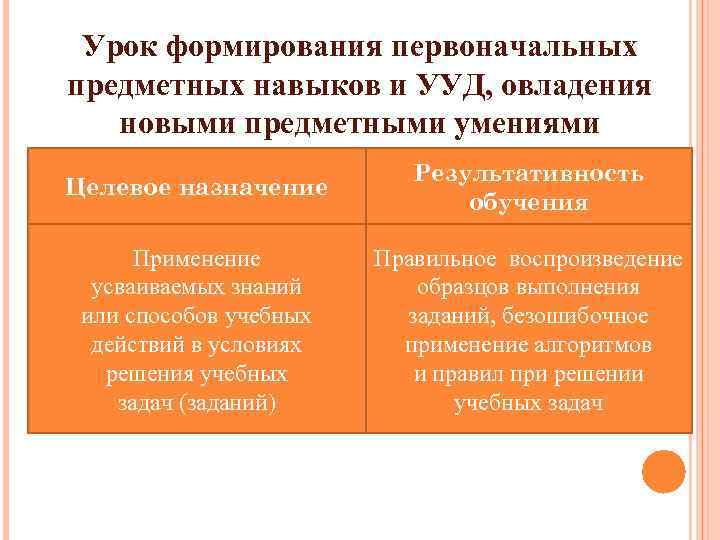 Урок формирования первоначальных предметных навыков и УУД, овладения новыми предметными умениями

| Целевое назначение | Результативность обучения |
|---|---|
| Применение усваиваемых знаний или способов учебных действий в условиях решения учебных задач (заданий) | Правильное воспроизведение образцов выполнения заданий, безошибочное применение алгоритмов и правил при решении учебных задач |